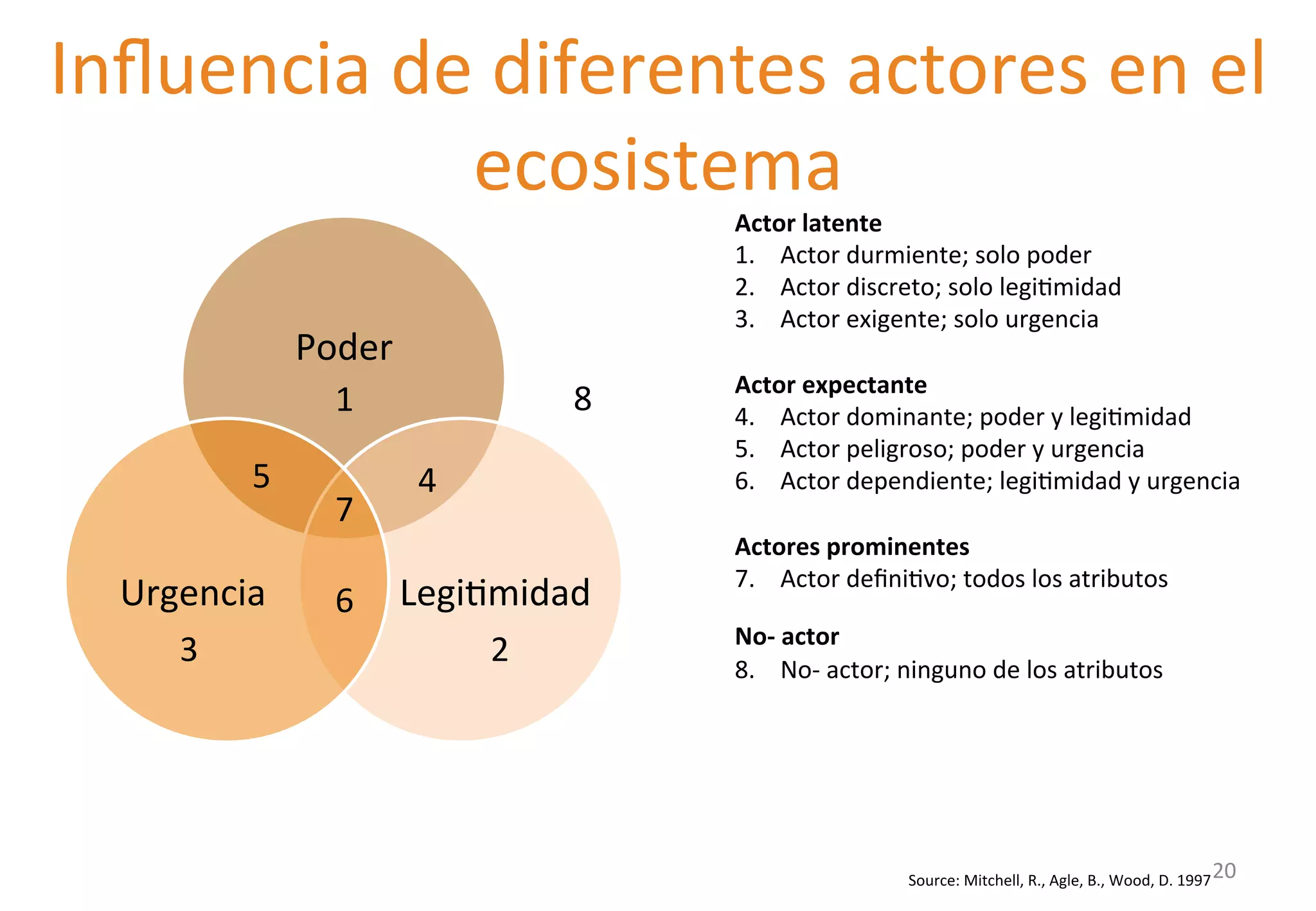 Influencia de diferentes actores en el ecosistema

Poder
1

8

5

4

7

Urgencia
3

6

Legitimidad
2

Actor latente
1. Actor durmiente; solo poder
2. Actor discreto; solo legitimidad
3. Actor exigente; solo urgencia

Actor expectante
4. Actor dominante; poder y legitimidad
5. Actor peligroso; poder y urgencia
6. Actor dependiente; legitimidad y urgencia

Actores prominentes
7. Actor definitivo; todos los atributos

No- actor
8. No- actor; ninguno de los atributos

Source: Mitchell, R., Agle, B., Wood, D. 1997

20